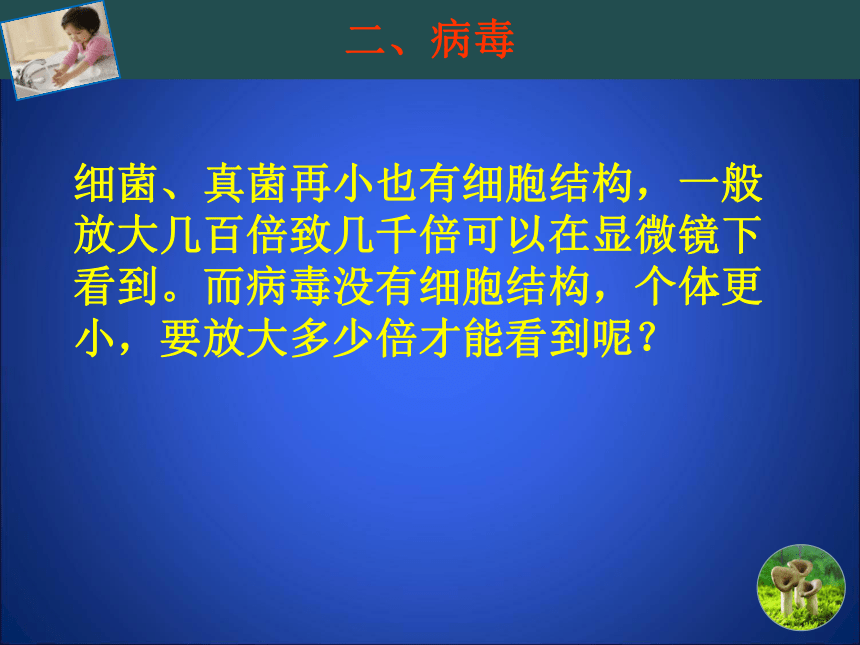 二、病毒

细菌、真菌再小也有细胞结构，一般放大几百倍致几千倍可以在显微镜下看到。而病毒没有细胞结构，个体更小，要放大多少倍才能看到呢？